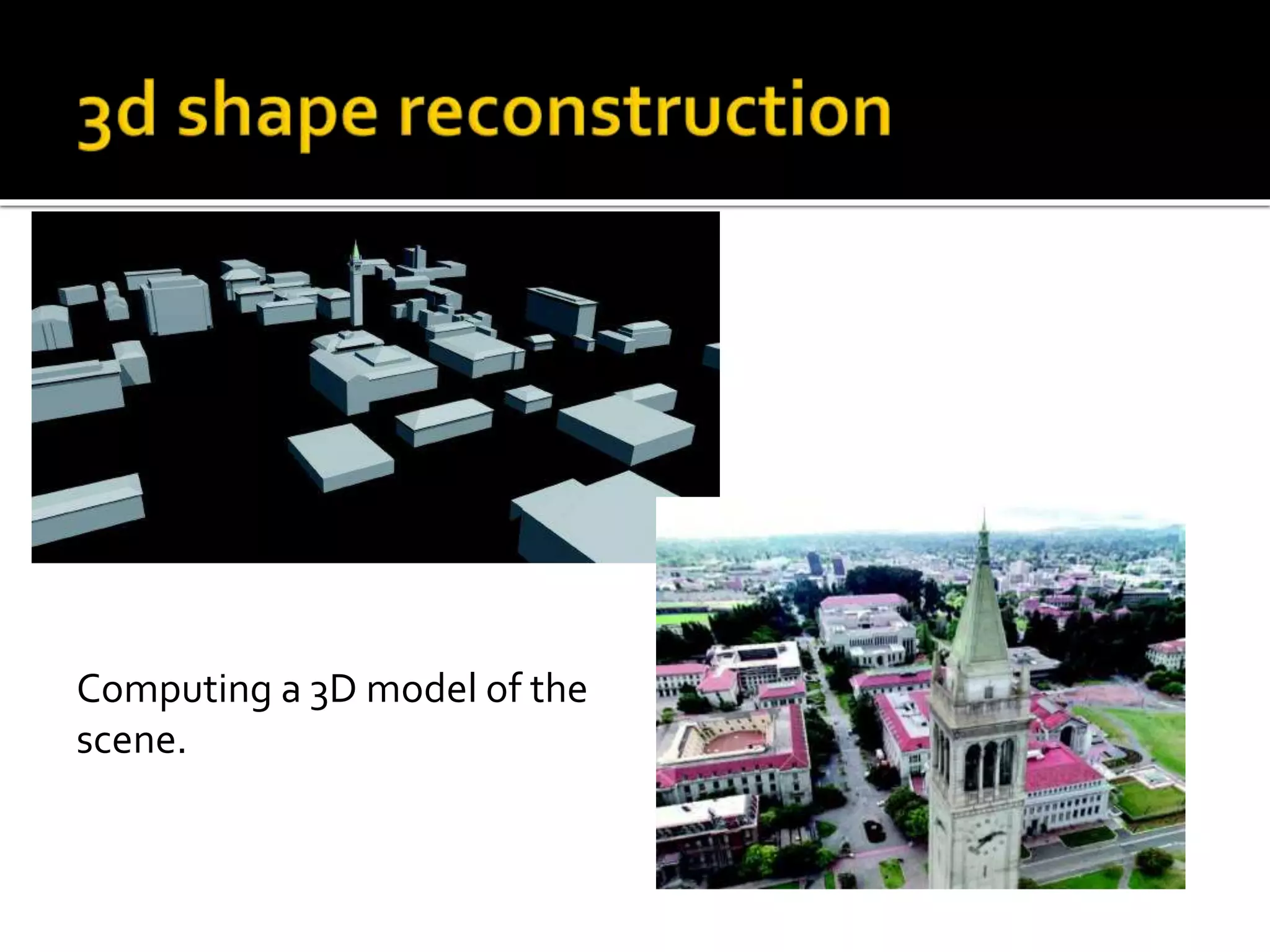 3d shape reconstruction

Computing a 3D model of the scene.